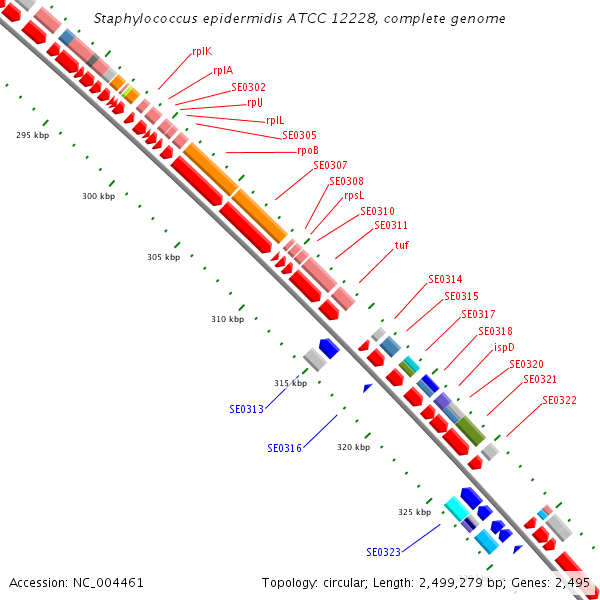 Staphylococcus epidermidis ATCC 12228, complete genome

rplK
rplA
SE0302
rplJ
rplL
SE0305
rpoB
SE0307
SE0308
rpsL
SE0310
SE0311
tuf
SE0314
SE0315
SE0317
SE0318
ispD
SE0320
SE0321
SE0322

295 kbp
300 kbp
305 kbp
310 kbp
315 kbp
320 kbp
325 kbp

SE0313
SE0316
SE0323

Accession: NC_004461

Topology: circular; Length: 2,499,279 bp; Genes: 2,495